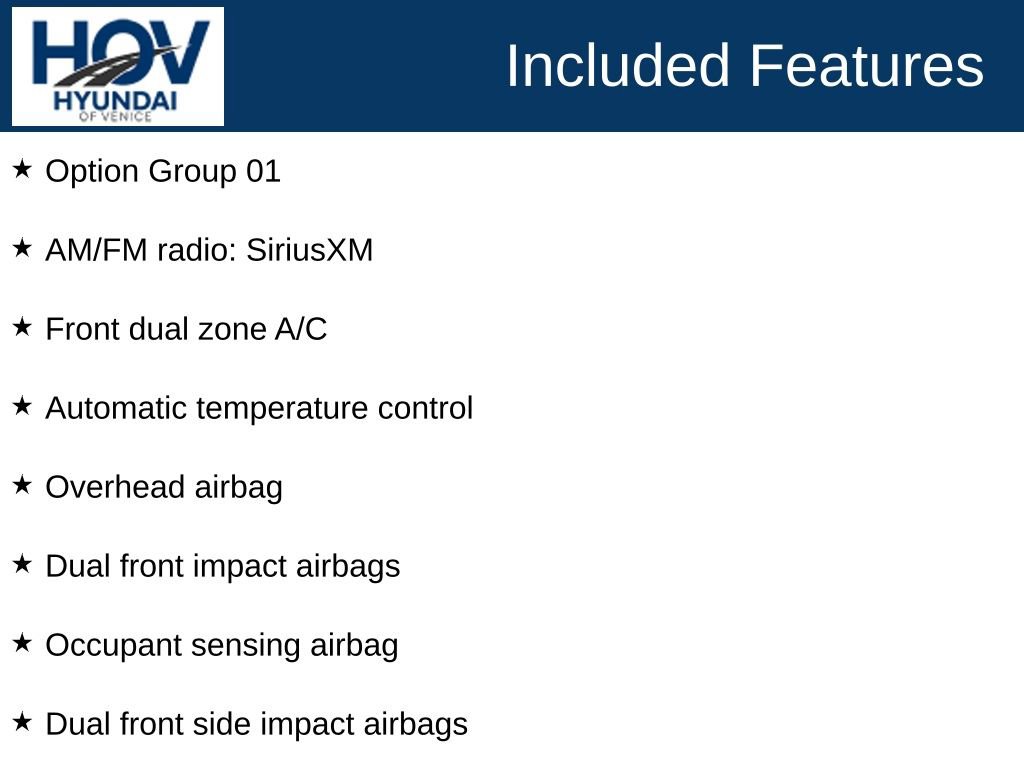 HOV
HYUNDAI
OF VENICE

Included Features

★ Option Group 01

★ AM/FM radio: SiriusXM

★ Front dual zone A/C

★ Automatic temperature control

★ Overhead airbag

★ Dual front impact airbags

★ Occupant sensing airbag

★ Dual front side impact airbags